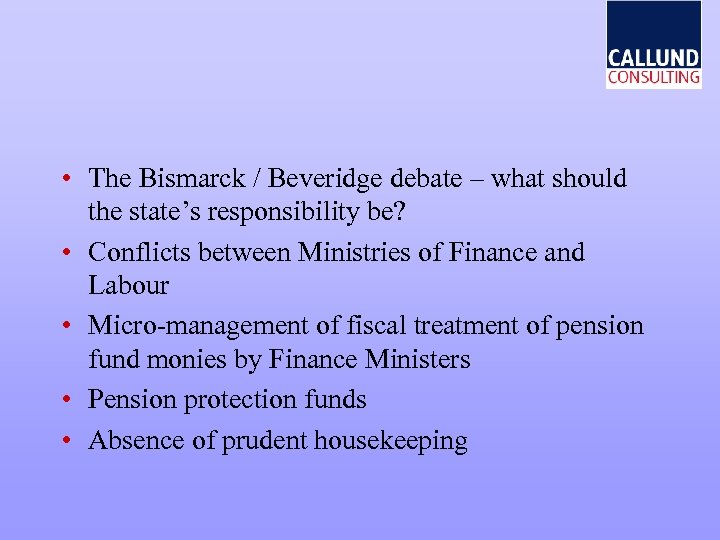 CALLUND
CONSULTING

• The Bismarck / Beveridge debate – what should the state's responsibility be?
• Conflicts between Ministries of Finance and Labour
• Micro-management of fiscal treatment of pension fund monies by Finance Ministers
• Pension protection funds
• Absence of prudent housekeeping